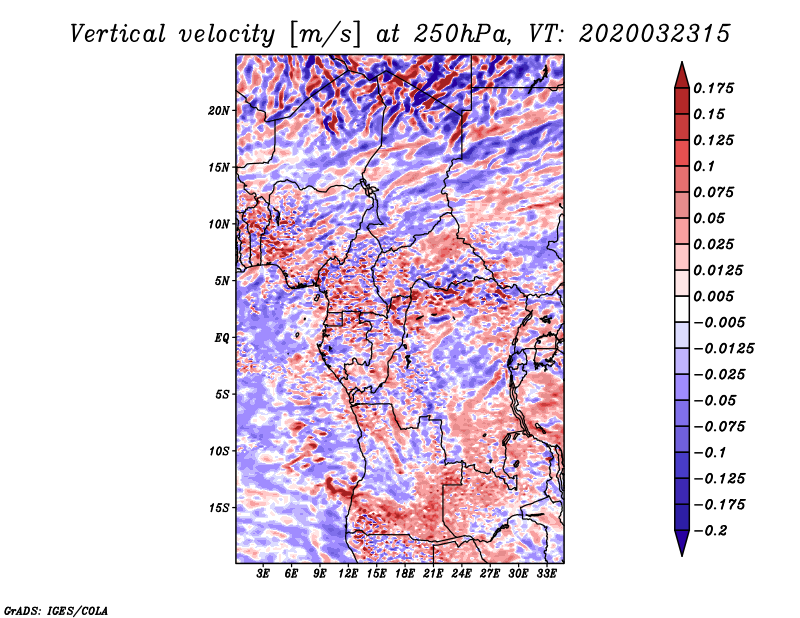 Vertical velocity [m/s] at 250hPa, VT: 2020032315

20N
15N
10N
5N
EQ
5S
10S
15S

3E 6E 9E 12E 15E 18E 21E 24E 27E 30E 33E

0.175
0.15
0.125
0.1
0.075
0.05
0.025
0.0125
0.005
−0.005
−0.0125
−0.025
−0.05
−0.075
−0.1
−0.125
−0.175
−0.2

GrADS: IGES/COLA